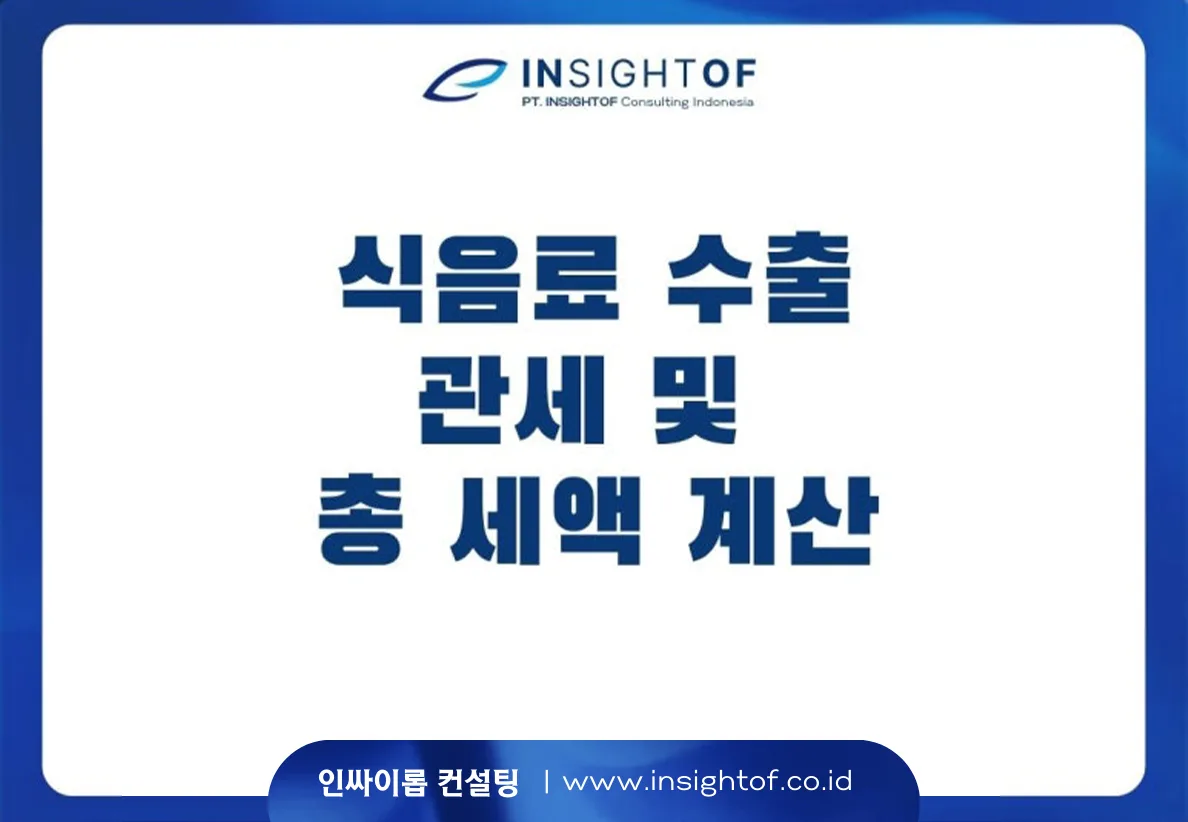 INSIGHTOF
PT. INSIGHTOF Consulting Indonesia

식음료 수출
관세 및
총 세액 계산

인싸이롭 컨설팅 | www.insightof.co.id